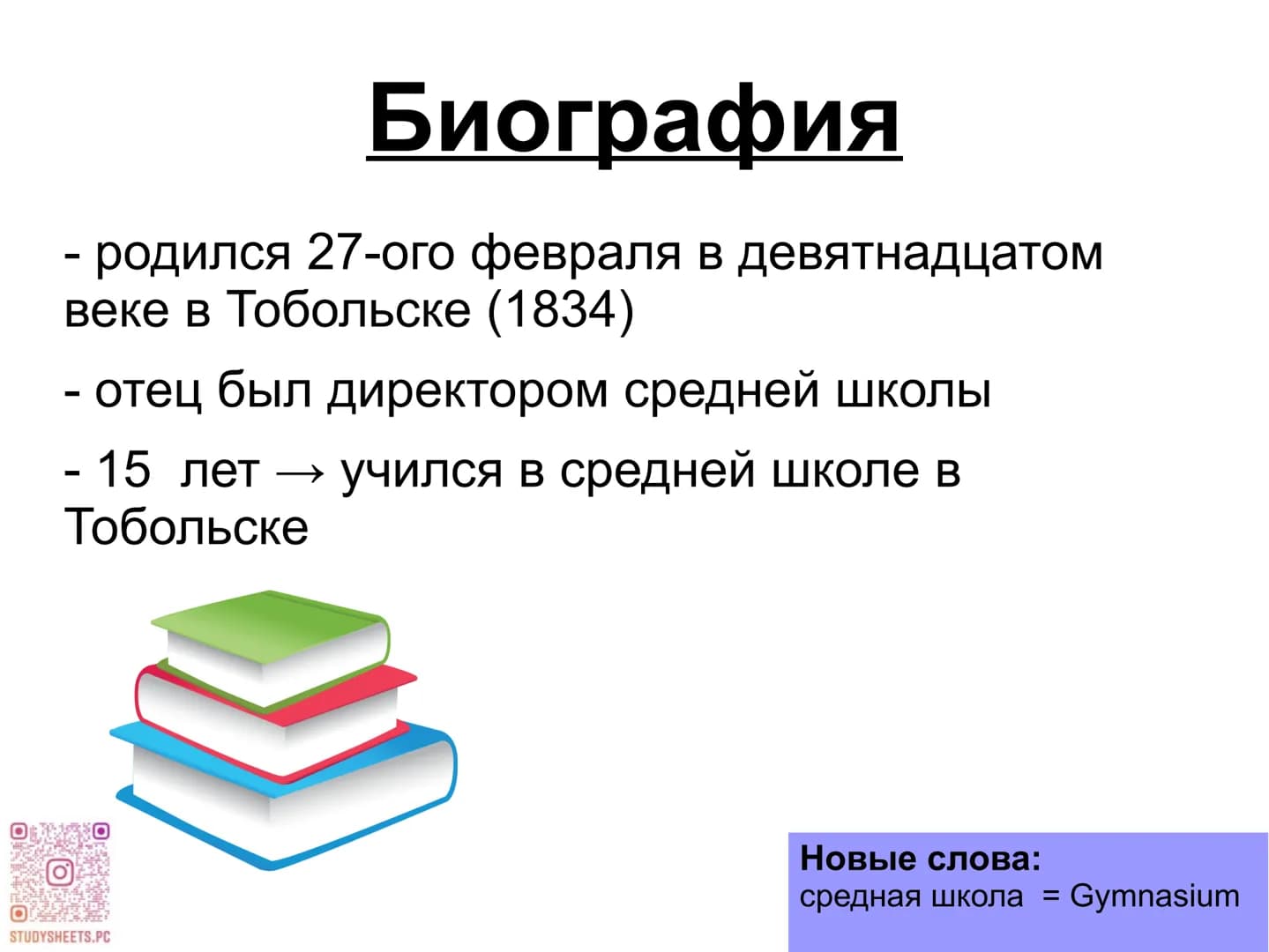 Биография

- родился 27-ого февраля в девятнадцатом веке в Тобольске (1834)

- отец был директором средней школы

- 15 лет → учился в средней школе в Тобольске

STUDYSHEETS.PC

Новые слова:
средная школа = Gymnasium